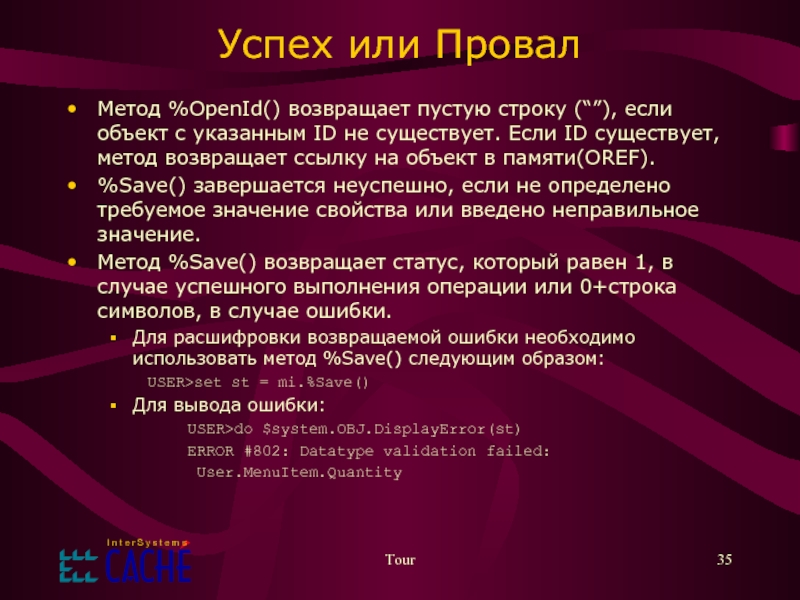 Успех или Провал

• Метод %OpenId() возвращает пустую строку (“”), если объект с указанным ID не существует. Если ID существует, метод возвращает ссылку на объект в памяти(OREF).
• %Save() завершается неуспешно, если не определено требуемое значение свойства или введено неправильное значение.
• Метод %Save() возвращает статус, который равен 1, в случае успешного выполнения операции или 0+строка символов, в случае ошибки.
 ▪ Для расшифровки возвращаемой ошибки необходимо использовать метод %Save() следующим образом:
 USER>set st = mi.%Save()
 ▪ Для вывода ошибки:
 USER>do $system.OBJ.DisplayError(st)
 ERROR #802: Datatype validation failed:
 User.MenuItem.Quantity

InterSystems
CACHE

Tour

35